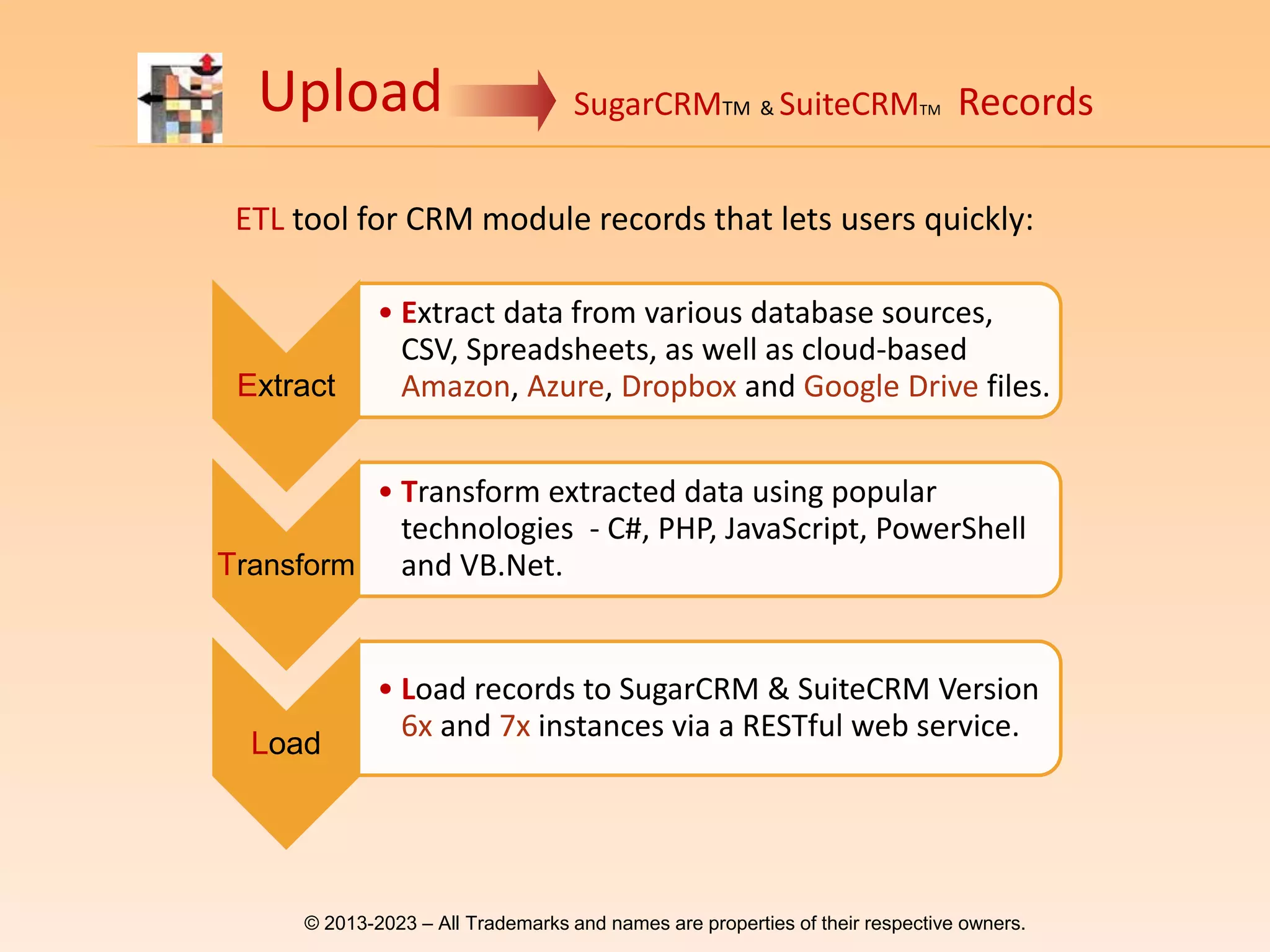 Upload SugarCRMTM & SuiteCRMTM Records

ETL tool for CRM module records that lets users quickly:

Extract

• Extract data from various database sources, CSV, Spreadsheets, as well as cloud-based Amazon, Azure, Dropbox and Google Drive files.

Transform

• Transform extracted data using popular technologies - C#, PHP, JavaScript, PowerShell and VB.Net.

Load

• Load records to SugarCRM & SuiteCRM Version 6x and 7x instances via a RESTful web service.

© 2013-2023 – All Trademarks and names are properties of their respective owners.